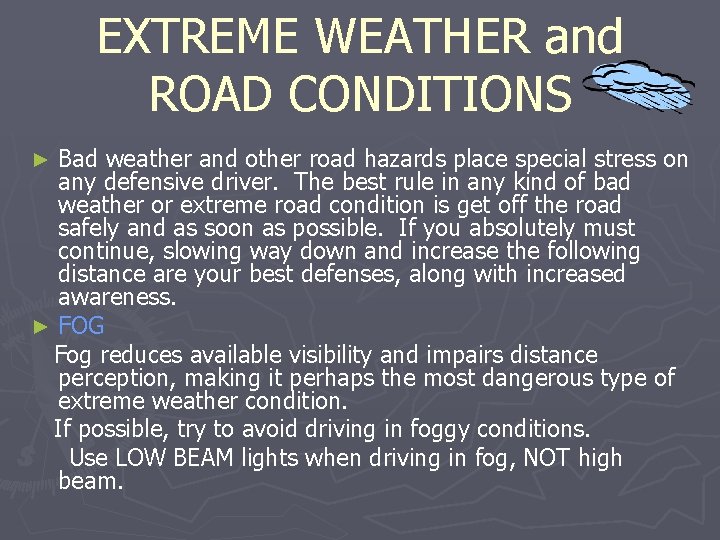 EXTREME WEATHER and ROAD CONDITIONS

► Bad weather and other road hazards place special stress on any defensive driver. The best rule in any kind of bad weather or extreme road condition is get off the road safely and as soon as possible. If you absolutely must continue, slowing way down and increase the following distance are your best defenses, along with increased awareness.

► FOG

Fog reduces available visibility and impairs distance perception, making it perhaps the most dangerous type of extreme weather condition.

If possible, try to avoid driving in foggy conditions.

Use LOW BEAM lights when driving in fog, NOT high beam.